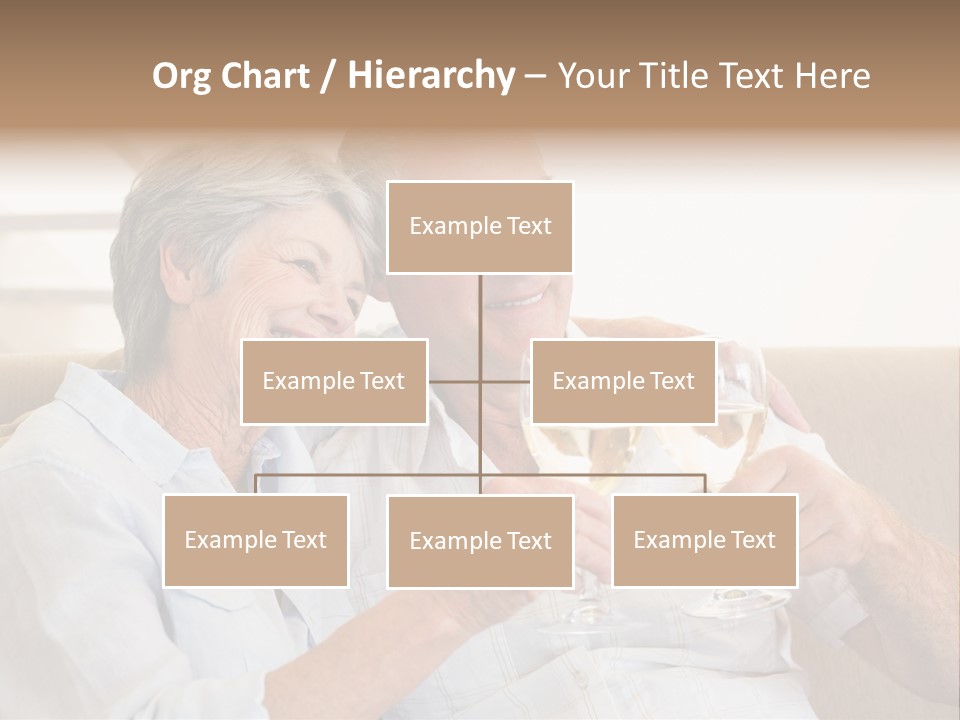 Org Chart / Hierarchy – Your Title Text Here

Example Text

Example Text

Example Text

Example Text

Example Text

Example Text